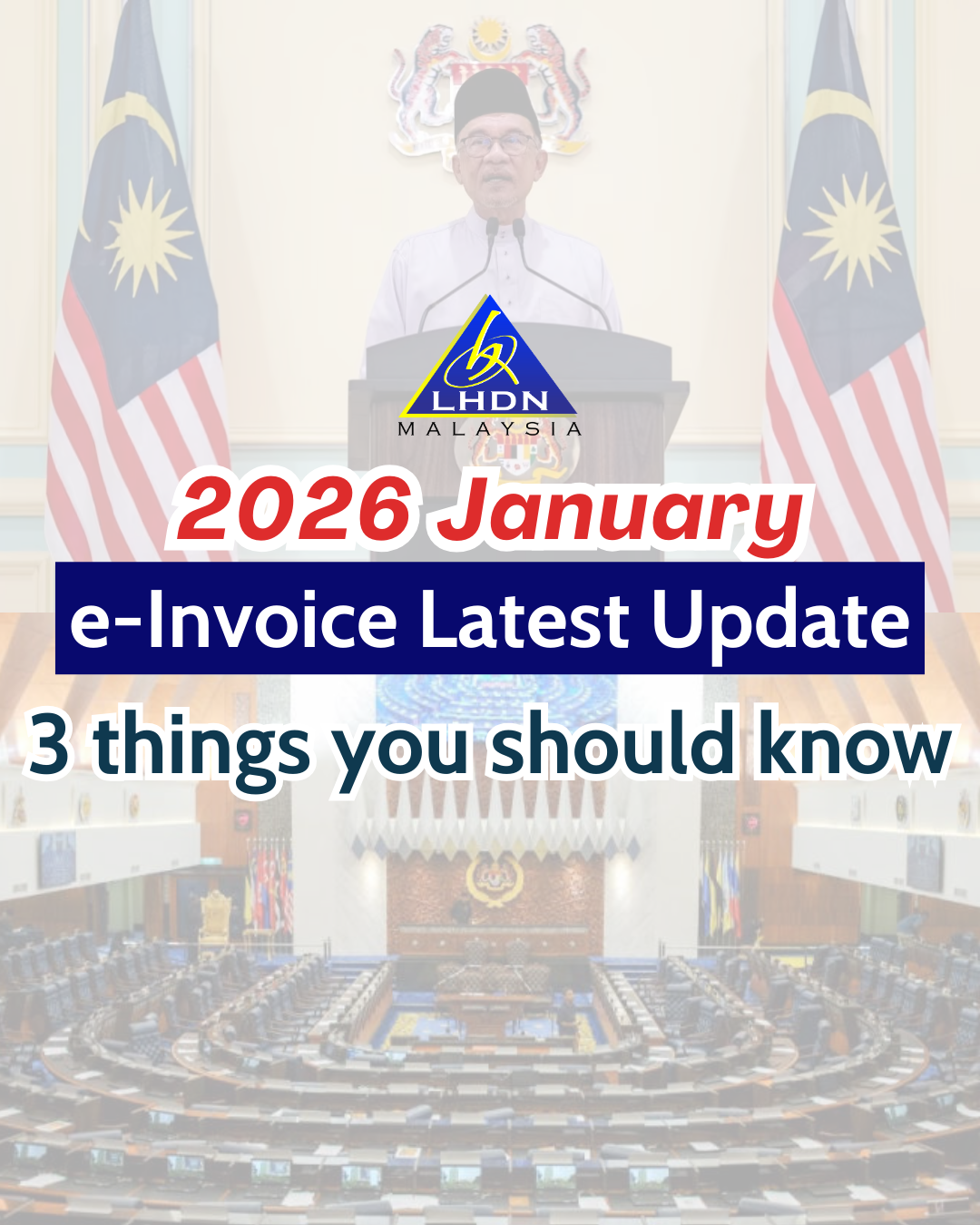 LHDN
MALAYSIA

2026 January

e-Invoice Latest Update

3 things you should know